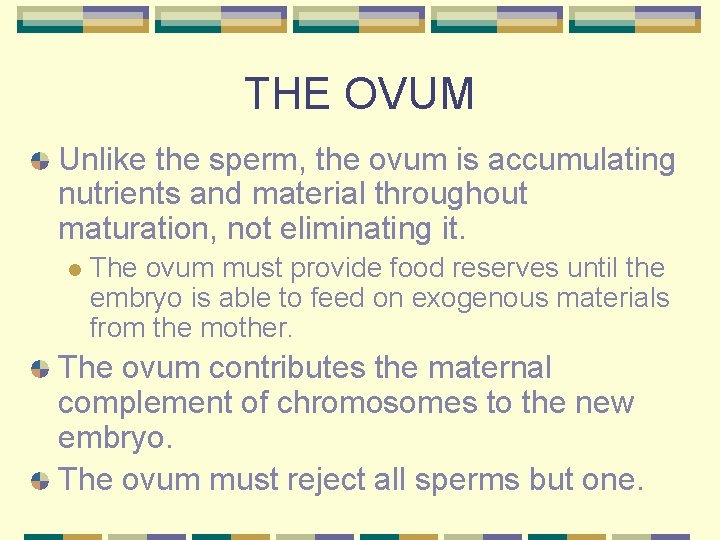 THE OVUM

Unlike the sperm, the ovum is accumulating nutrients and material throughout maturation, not eliminating it.

The ovum must provide food reserves until the embryo is able to feed on exogenous materials from the mother.

The ovum contributes the maternal complement of chromosomes to the new embryo.

The ovum must reject all sperms but one.